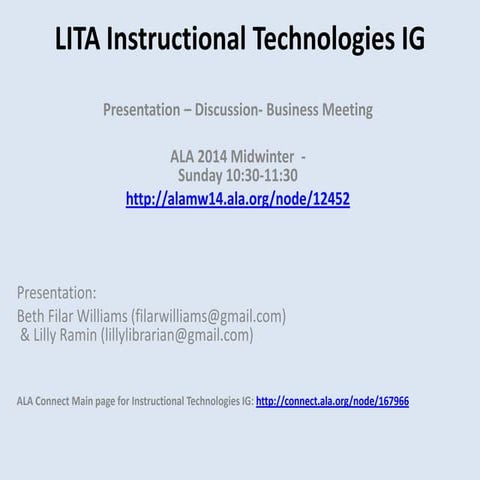 LITA Instructional Technologies IG

Presentation – Discussion- Business Meeting

ALA 2014 Midwinter -
Sunday 10:30-11:30
http://alamw14.ala.org/node/12452

Presentation:
Beth Filar Williams (filarwilliams@gmail.com)
& Lilly Ramin (lillylibrarian@gmail.com)

ALA Connect Main page for Instructional Technologies IG: http://connect.ala.org/node/167966